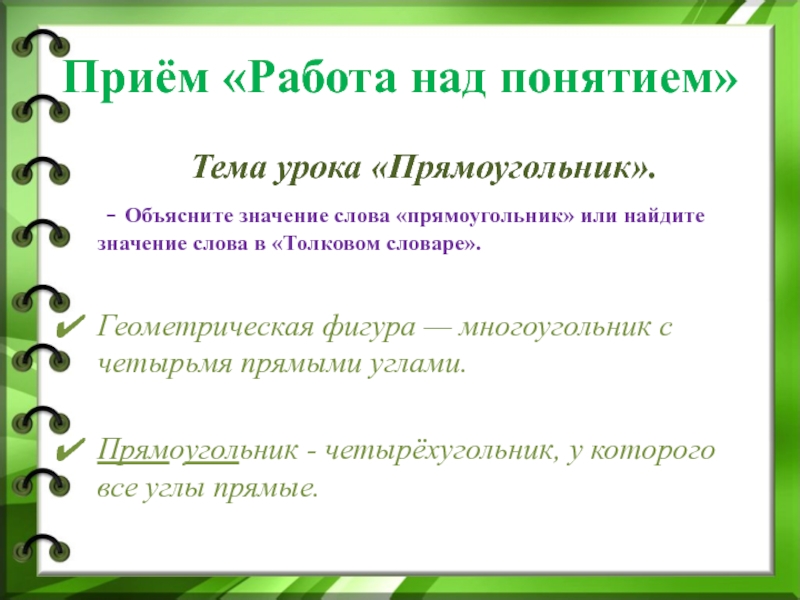 Приём «Работа над понятием»

Тема урока «Прямоугольник».

- Объясните значение слова «прямоугольник» или найдите значение слова в «Толковом словаре».

✔ Геометрическая фигура — многоугольник с четырьмя прямыми углами.

✔ Прямоугольник - четырёхугольник, у которого все углы прямые.